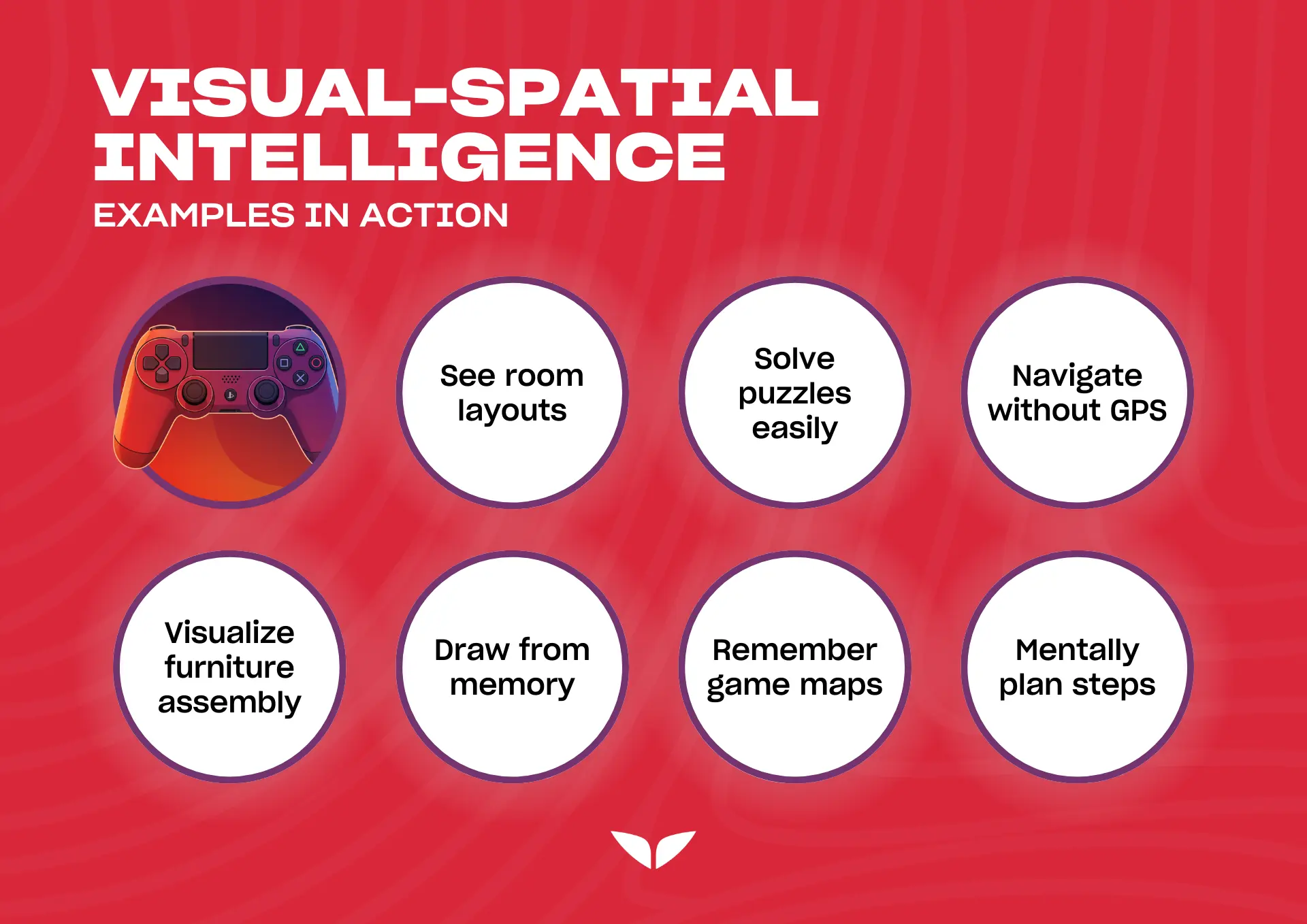 VISUAL-SPATIAL INTELLIGENCE

EXAMPLES IN ACTION

See room layouts

Solve puzzles easily

Navigate without GPS

Visualize furniture assembly

Draw from memory

Remember game maps

Mentally plan steps